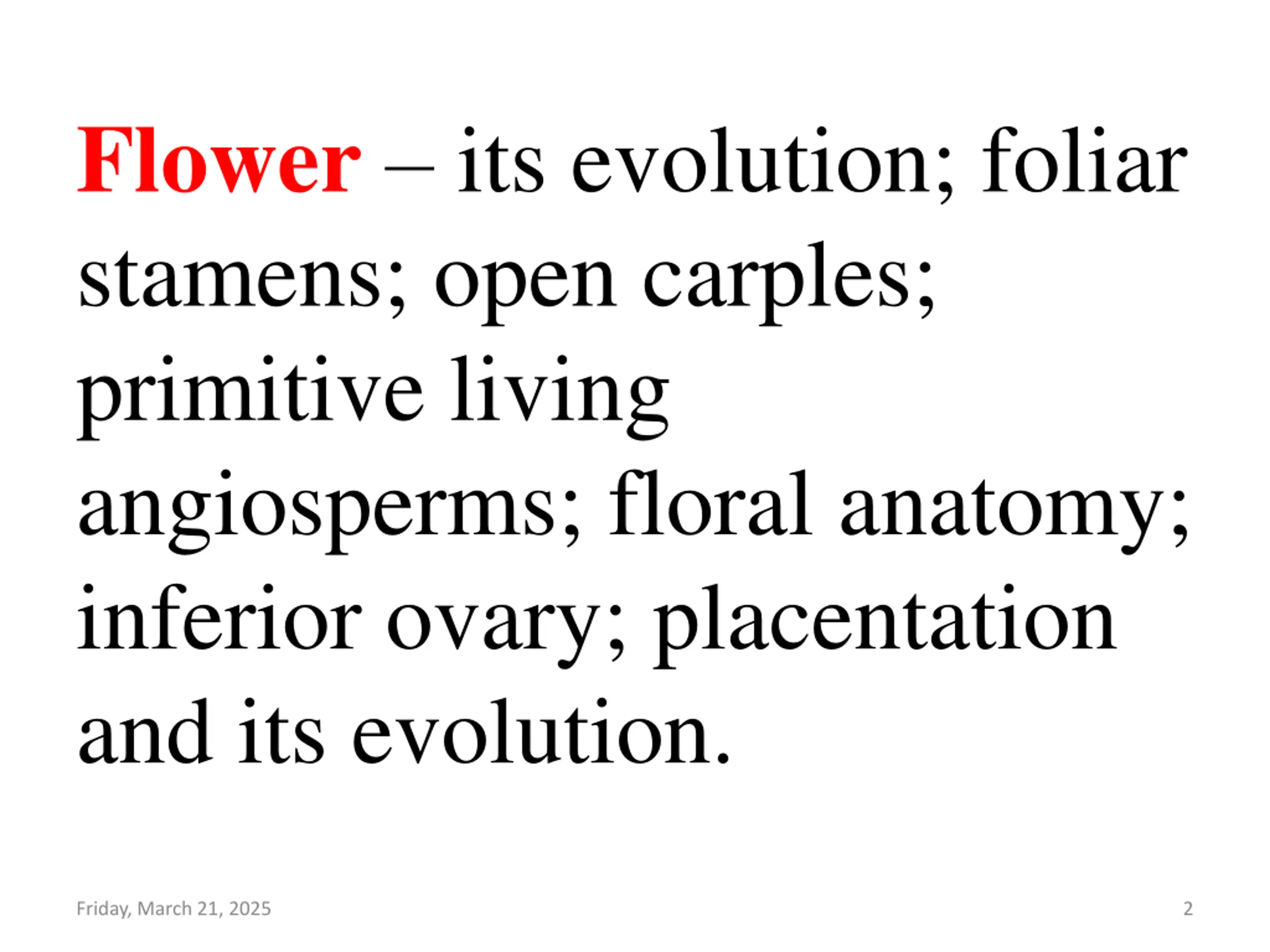 Flower – its evolution; foliar stamens; open carples; primitive living angiosperms; floral anatomy; inferior ovary; placentation and its evolution.

Friday, March 21, 2025

2